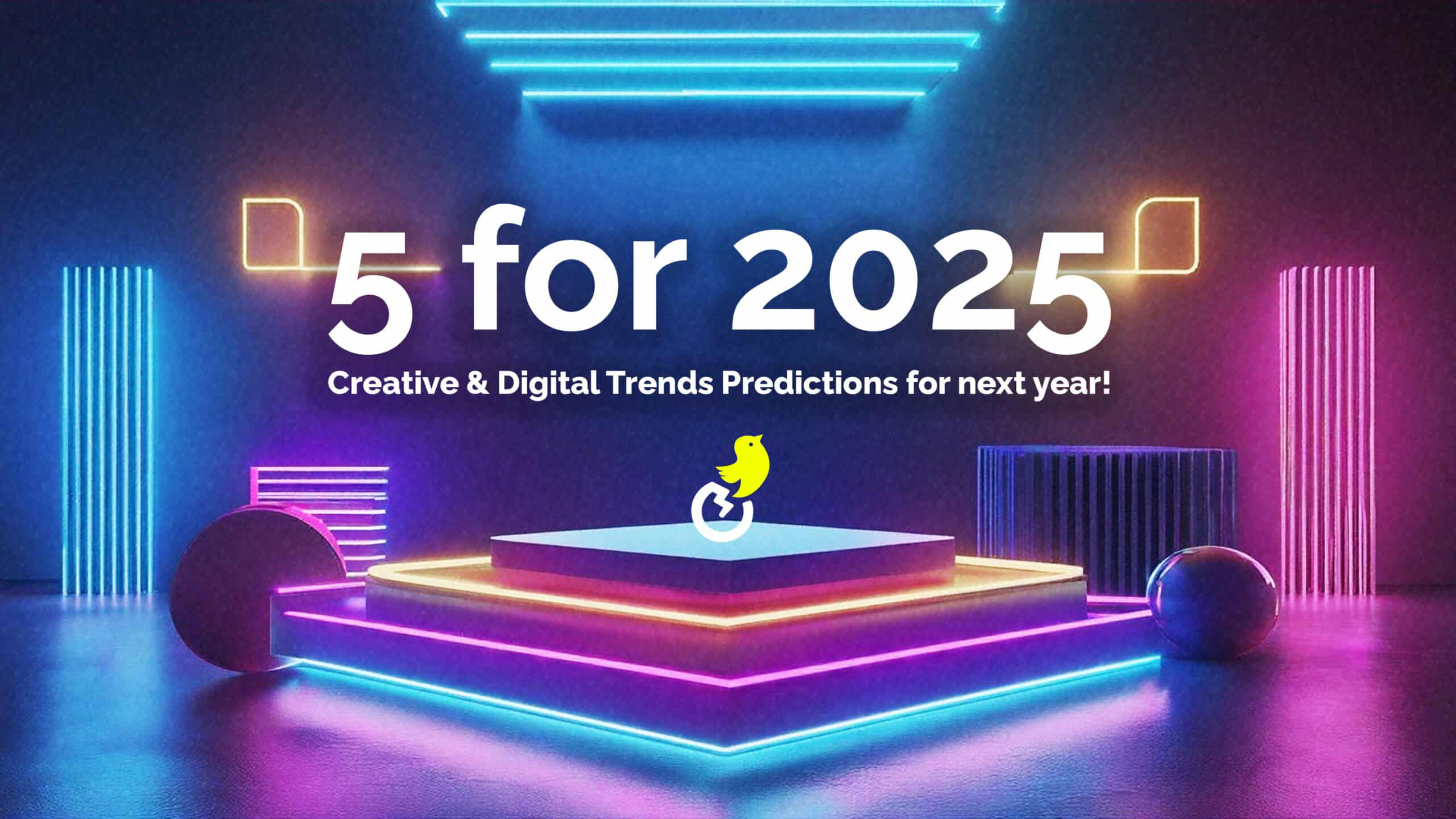 5 for 2025

Creative & Digital Trends Predictions for next year!